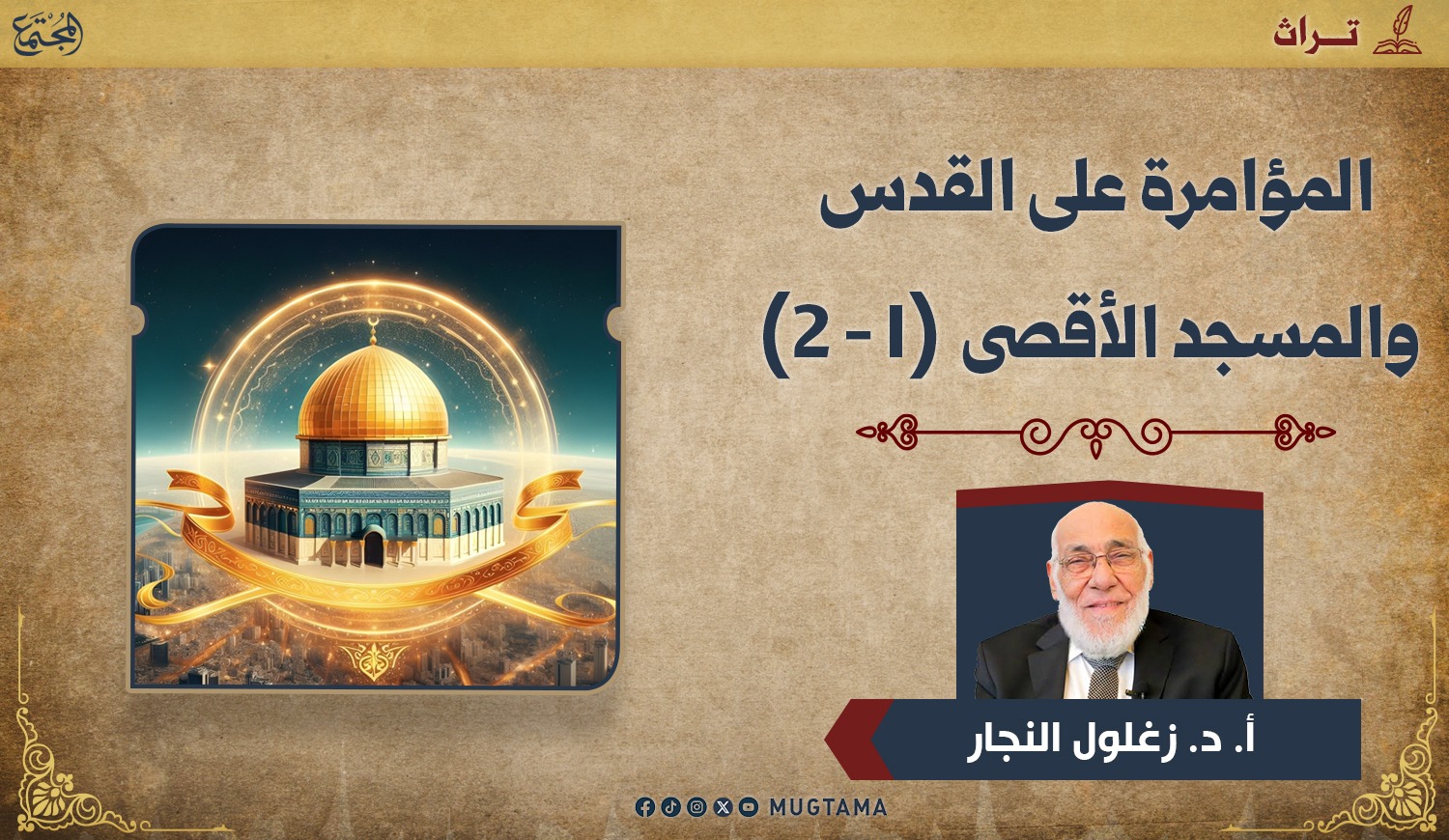 تــراث

المجتمع

المؤامرة على القدس
والمسجد الأقصى (1 - 2)

أ. د. زغلول النجار

MUGTAMA